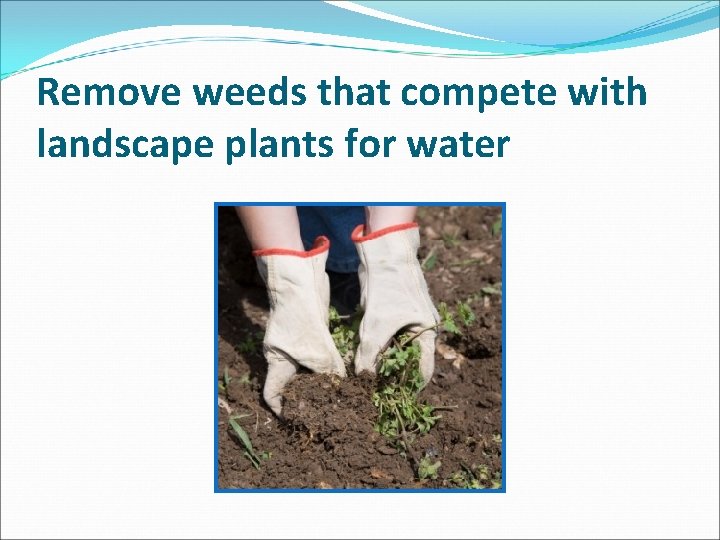 Remove weeds that compete with landscape plants for water